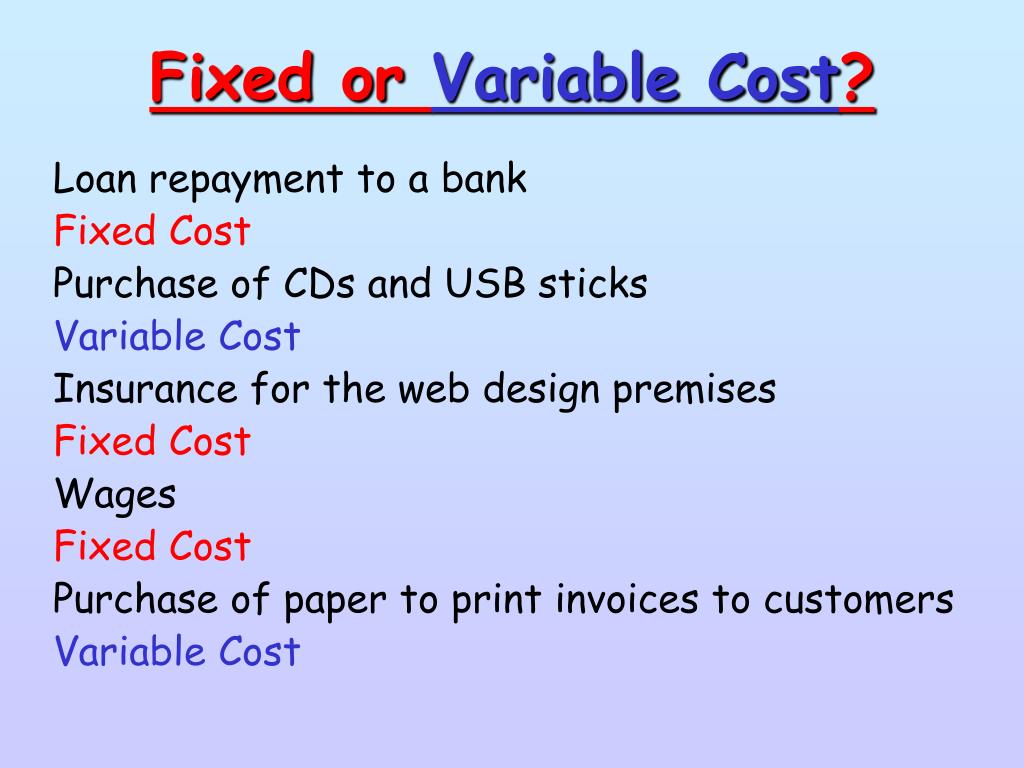 Fixed or Variable Cost?

Loan repayment to a bank
Fixed Cost
Purchase of CDs and USB sticks
Variable Cost
Insurance for the web design premises
Fixed Cost
Wages
Fixed Cost
Purchase of paper to print invoices to customers
Variable Cost